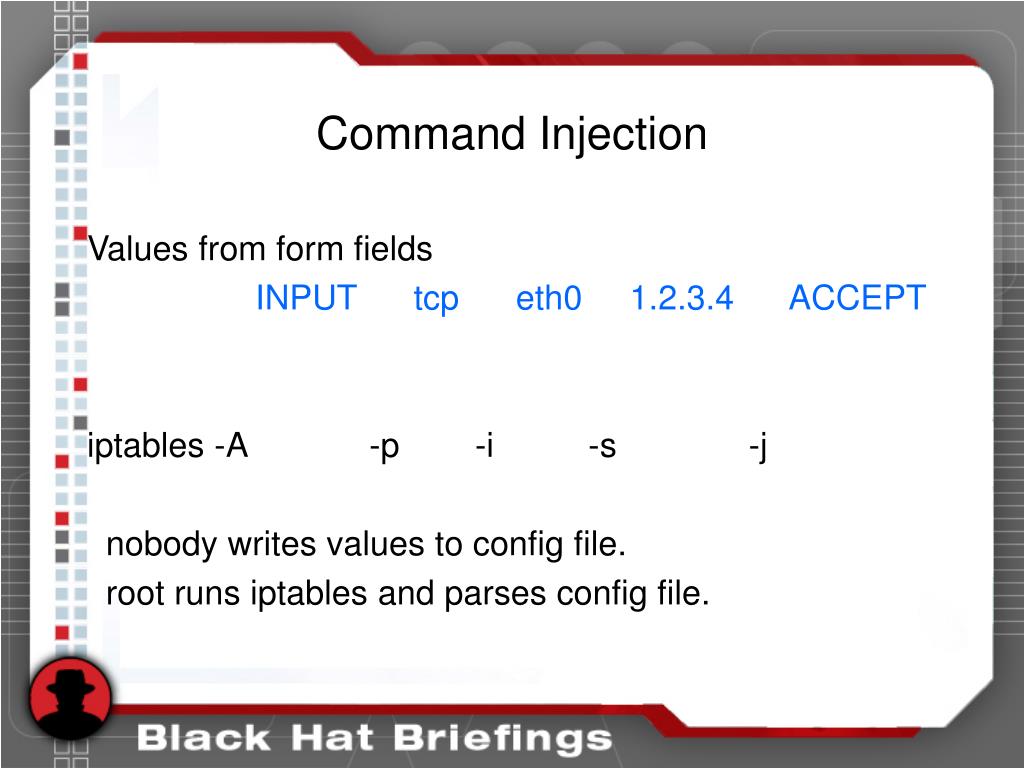 Command Injection

Values from form fields

INPUT tcp eth0 1.2.3.4 ACCEPT

iptables -A -p -i -s -j

nobody writes values to config file.

root runs iptables and parses config file.

Black Hat Briefings